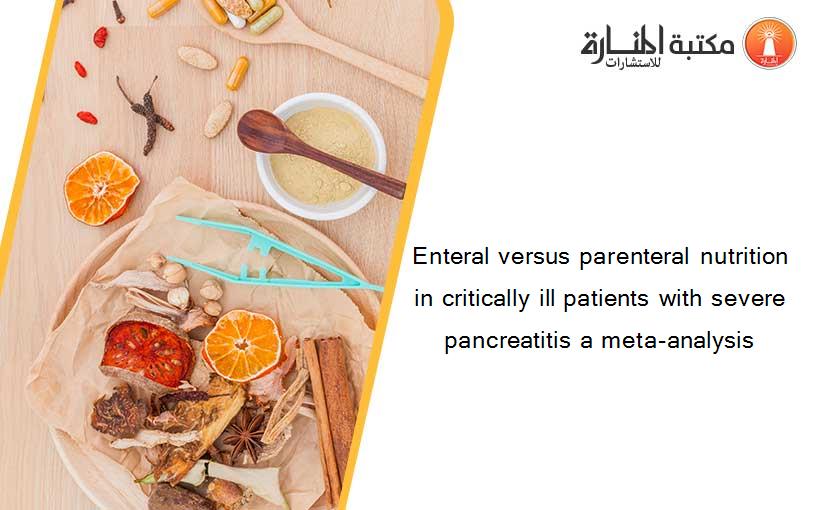 مكتبة المنارة للاستشارات

Enteral versus parenteral nutrition in critically ill patients with severe pancreatitis a meta-analysis